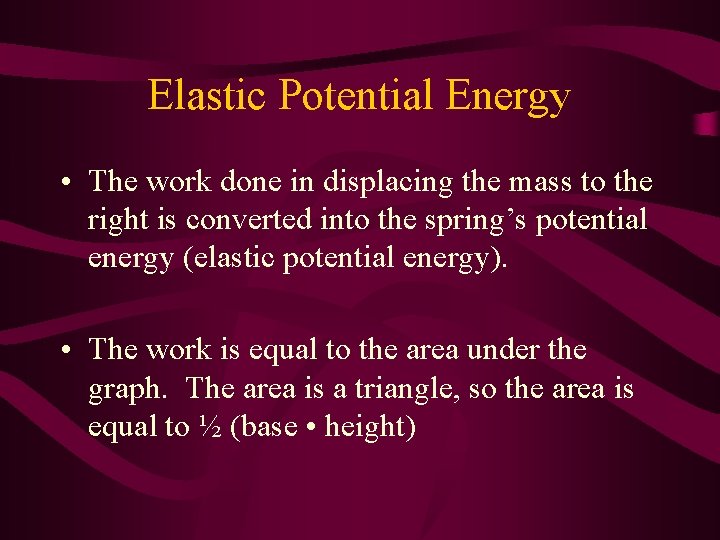 Elastic Potential Energy

• The work done in displacing the mass to the right is converted into the spring’s potential energy (elastic potential energy).

• The work is equal to the area under the graph. The area is a triangle, so the area is equal to ½ (base • height)